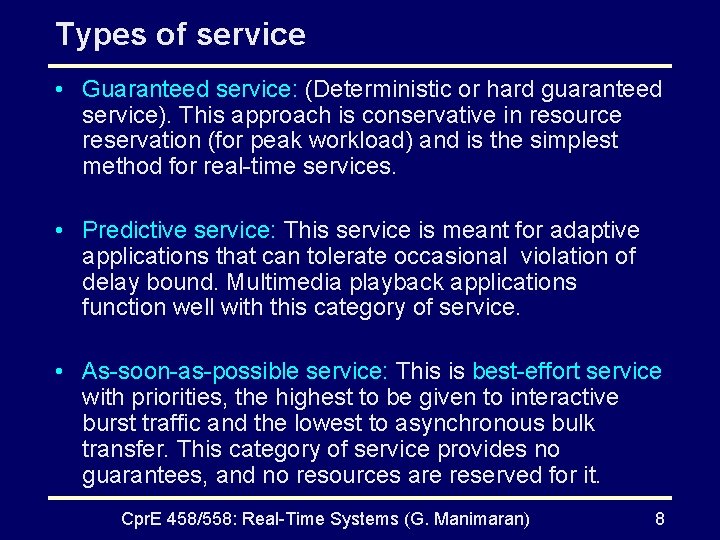 Types of service

• Guaranteed service: (Deterministic or hard guaranteed service). This approach is conservative in resource reservation (for peak workload) and is the simplest method for real-time services.

• Predictive service: This service is meant for adaptive applications that can tolerate occasional violation of delay bound. Multimedia playback applications function well with this category of service.

• As-soon-as-possible service: This is best-effort service with priorities, the highest to be given to interactive burst traffic and the lowest to asynchronous bulk transfer. This category of service provides no guarantees, and no resources are reserved for it.

CprE 458/558: Real-Time Systems (G. Manimaran) 8